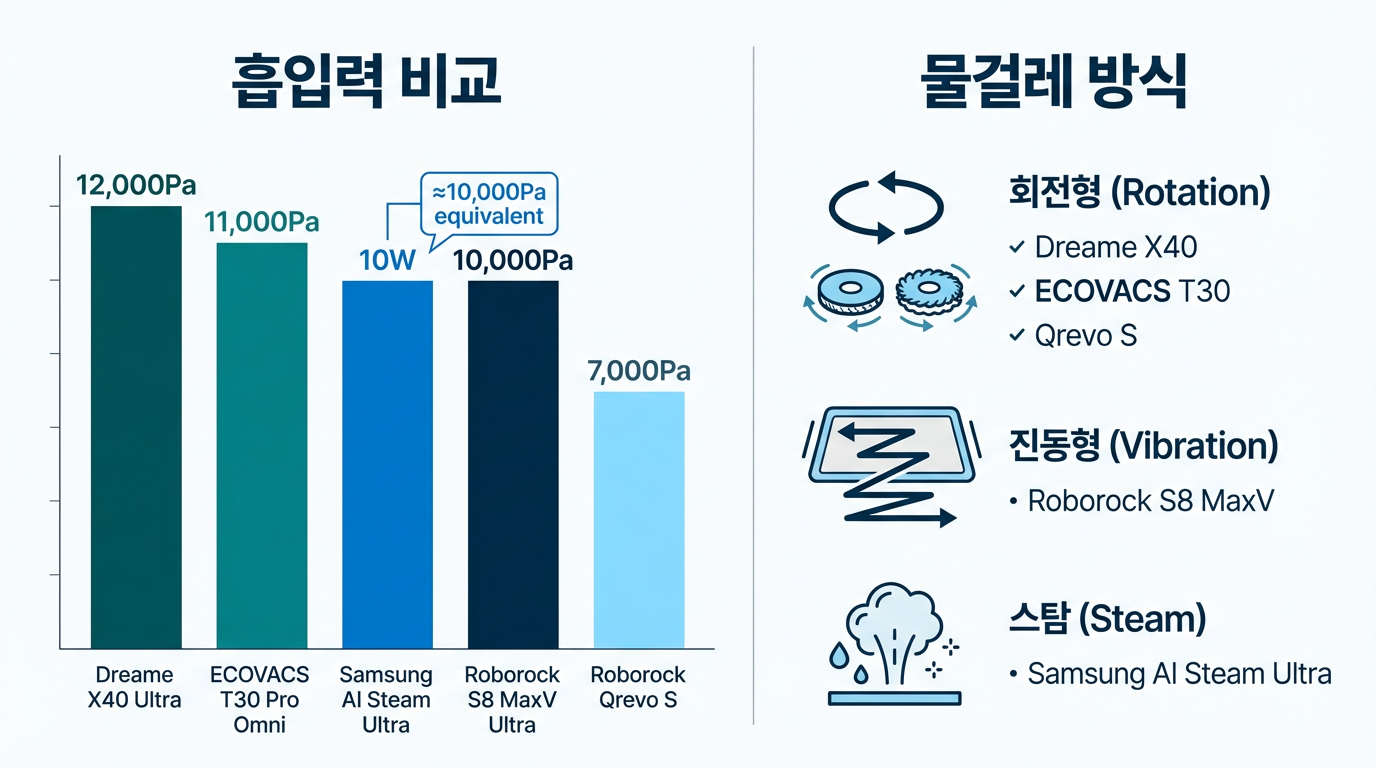 흡입력 비교

12,000Pa
11,000Pa
≈10,000Pa equivalent
10W
10,000Pa
7,000Pa

Dreame X40 Ultra
ECOVACS T30 Pro Omni
Samsung AI Steam Ultra
Roborock S8 MaxV Ultra
Roborock Qrevo S

물걸레 방식

회전형 (Rotation)
✓ Dreame X40
✓ ECOVACS T30
✓ Qrevo S

진동형 (Vibration)
• Roborock S8 MaxV

스탐 (Steam)
• Samsung AI Steam Ultra